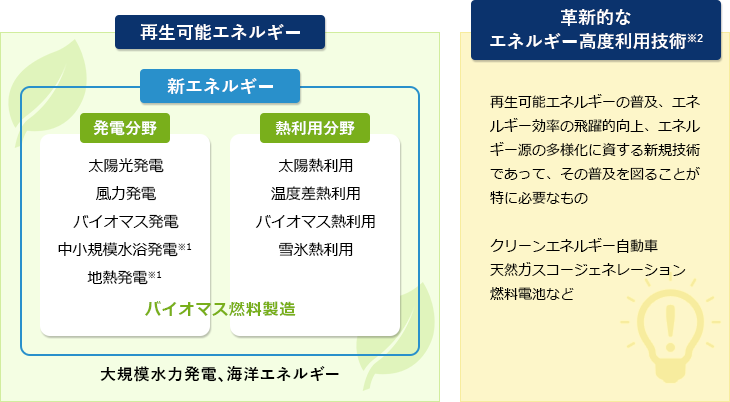 再生可能エネルギー

新エネルギー

発電分野

太陽光発電
風力発電
バイオマス発電
中小規模水浴発電※1
地熱発電※1

熱利用分野

太陽熱利用
温度差熱利用
バイオマス熱利用
雪氷熱利用

バイオマス燃料製造

大規模水力発電、海洋エネルギー

革新的な
エネルギー高度利用技術※2

再生可能エネルギーの普及、エネルギー効率の飛躍的向上、エネルギー源の多様化に資する新規技術であって、その普及を図ることが特に必要なもの

クリーンエネルギー自動車
天然ガスコージェネレーション
燃料電池など